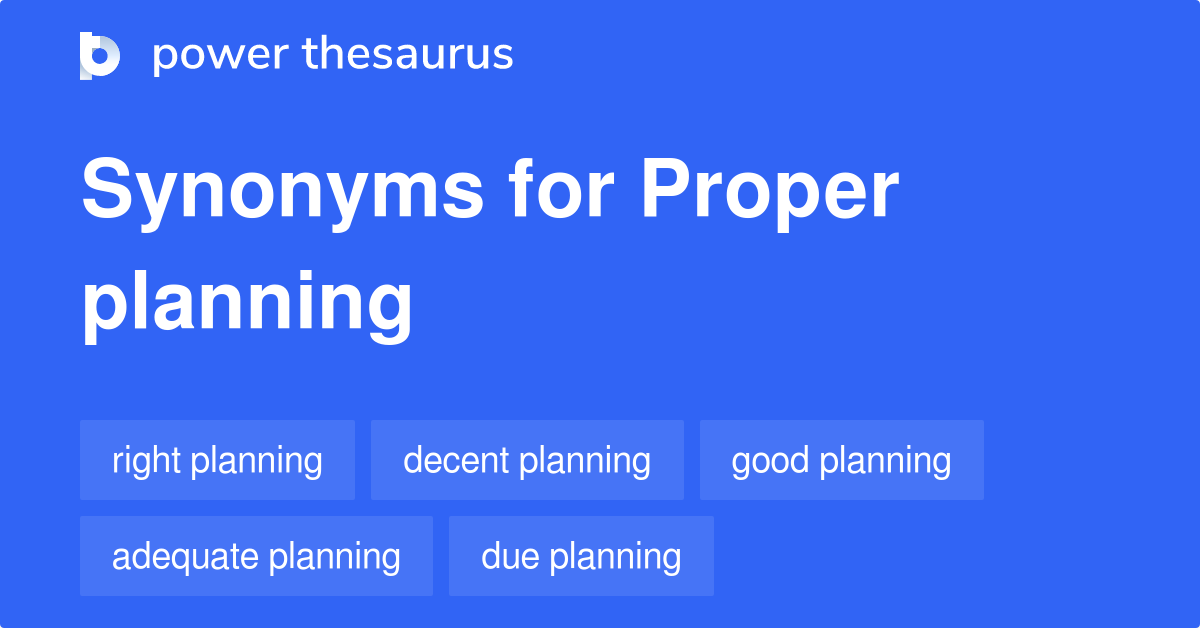 power thesaurus

Synonyms for Proper planning

right planning
decent planning
good planning
adequate planning
due planning